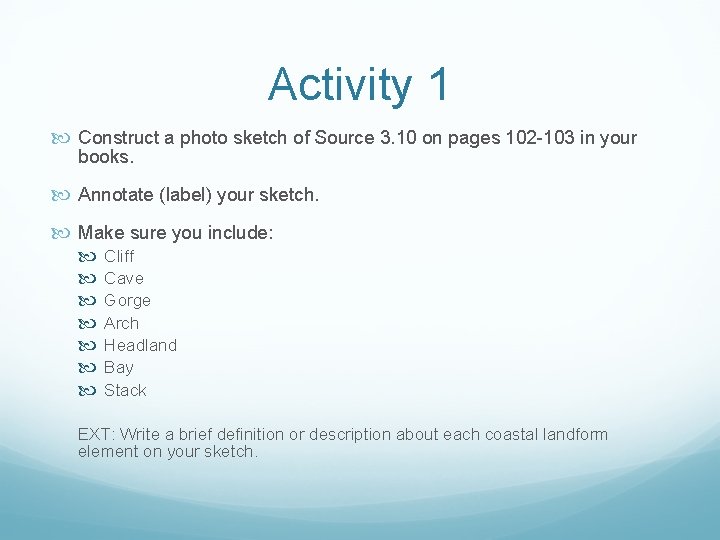 Activity 1

Construct a photo sketch of Source 3.10 on pages 102-103 in your books.

Annotate (label) your sketch.

Make sure you include:

Cliff
Cave
Gorge
Arch
Headland
Bay
Stack

EXT: Write a brief definition or description about each coastal landform element on your sketch.